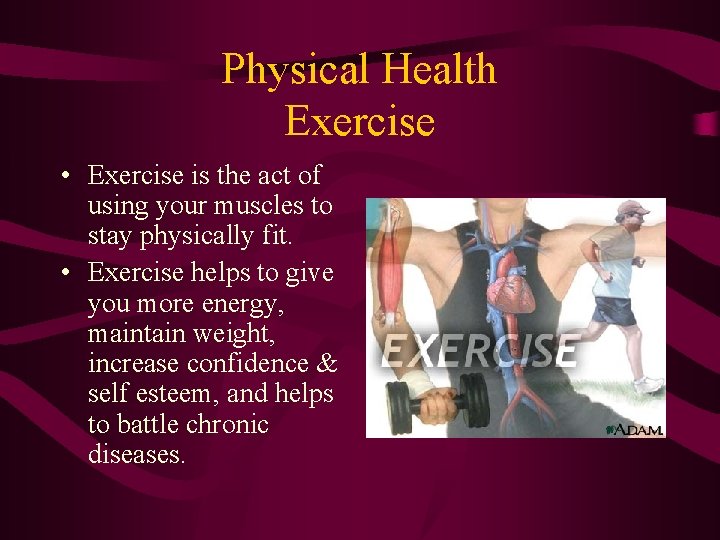 Physical Health
Exercise

• Exercise is the act of using your muscles to stay physically fit.
• Exercise helps to give you more energy, maintain weight, increase confidence & self esteem, and helps to battle chronic diseases.

EXERCISE

A.D.A.M.